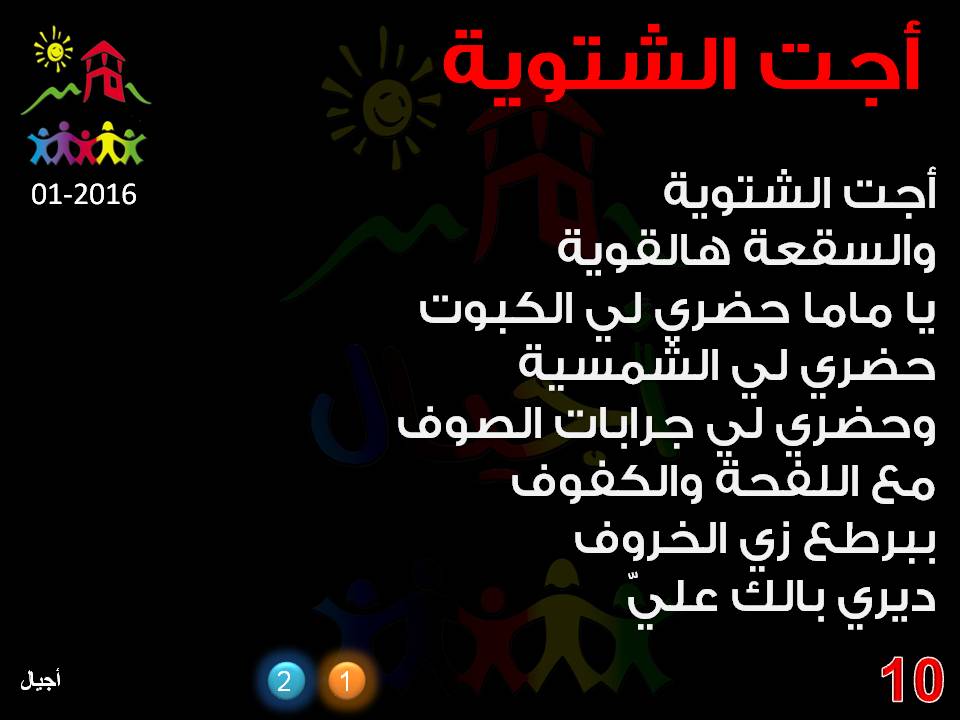 أجت الشتوية

01-2016

أجت الشتوية
والسقعة هالقوية
يا ماما حضري لي الكبوت
حضري لي الشمسية
وحضري لي جرابات الصوف
مع اللفحة والكفوف
ببرطع زي الخروف
ديري بالك عليّ

أجيال

2 1

10